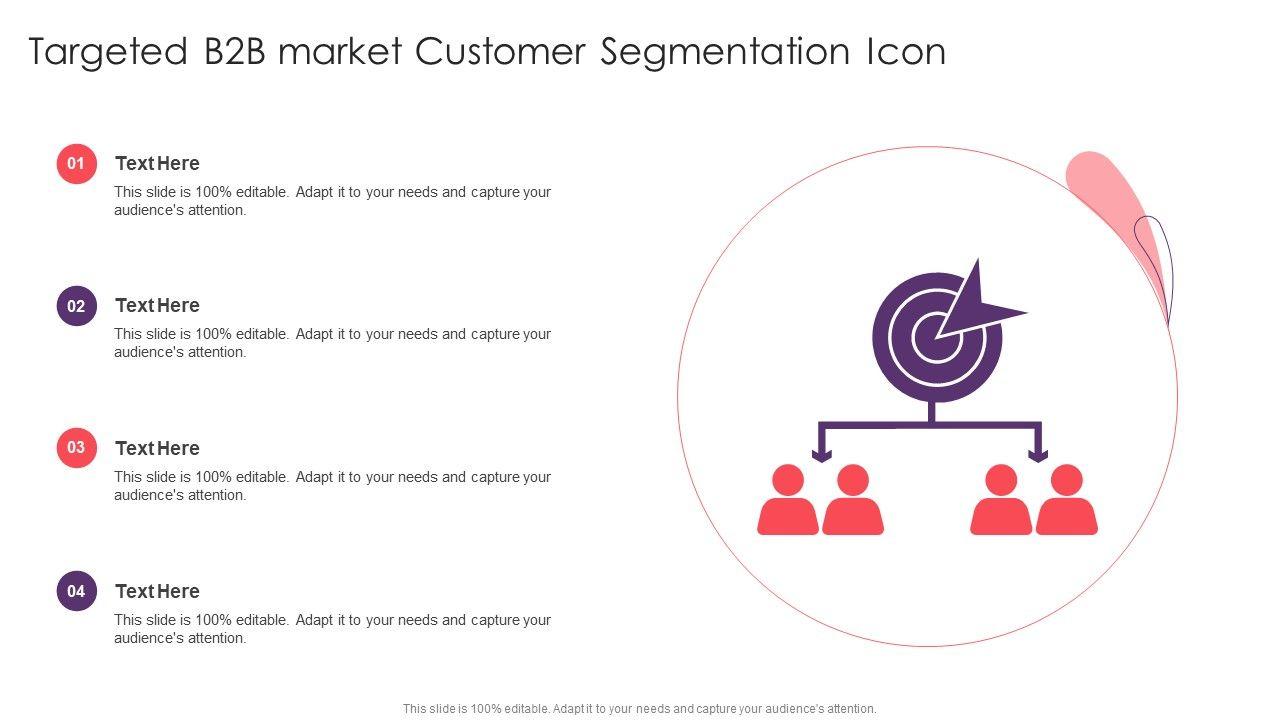 Targeted B2B market Customer Segmentation Icon

01

Text Here

This slide is 100% editable. Adapt it to your needs and capture your audience's attention.

02

Text Here

This slide is 100% editable. Adapt it to your needs and capture your audience's attention.

03

Text Here

This slide is 100% editable. Adapt it to your needs and capture your audience's attention.

04

Text Here

This slide is 100% editable. Adapt it to your needs and capture your audience's attention.

This slide is 100% editable. Adapt it to your needs and capture your audience's attention.